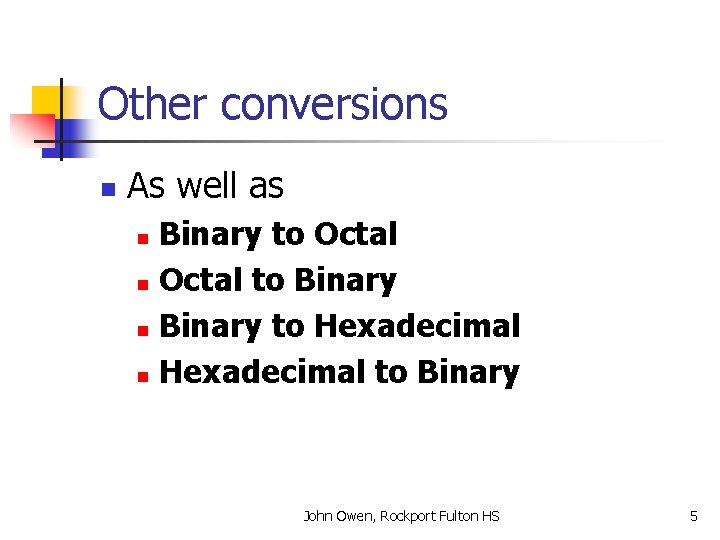 Other conversions

As well as

Binary to Octal

Octal to Binary

Binary to Hexadecimal

Hexadecimal to Binary

John Owen, Rockport Fulton HS

5